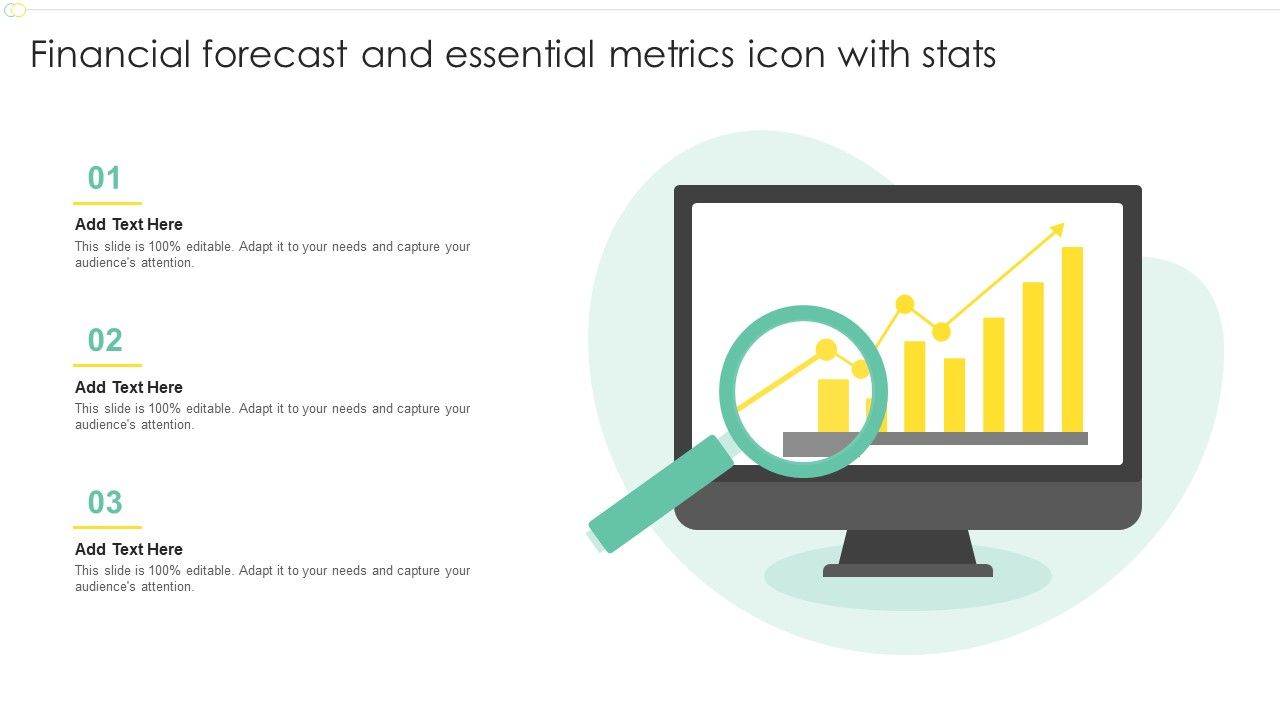 Financial forecast and essential metrics icon with stats

01

Add Text Here

This slide is 100% editable. Adapt it to your needs and capture your audience's attention.

02

Add Text Here

This slide is 100% editable. Adapt it to your needs and capture your audience's attention.

03

Add Text Here

This slide is 100% editable. Adapt it to your needs and capture your audience's attention.